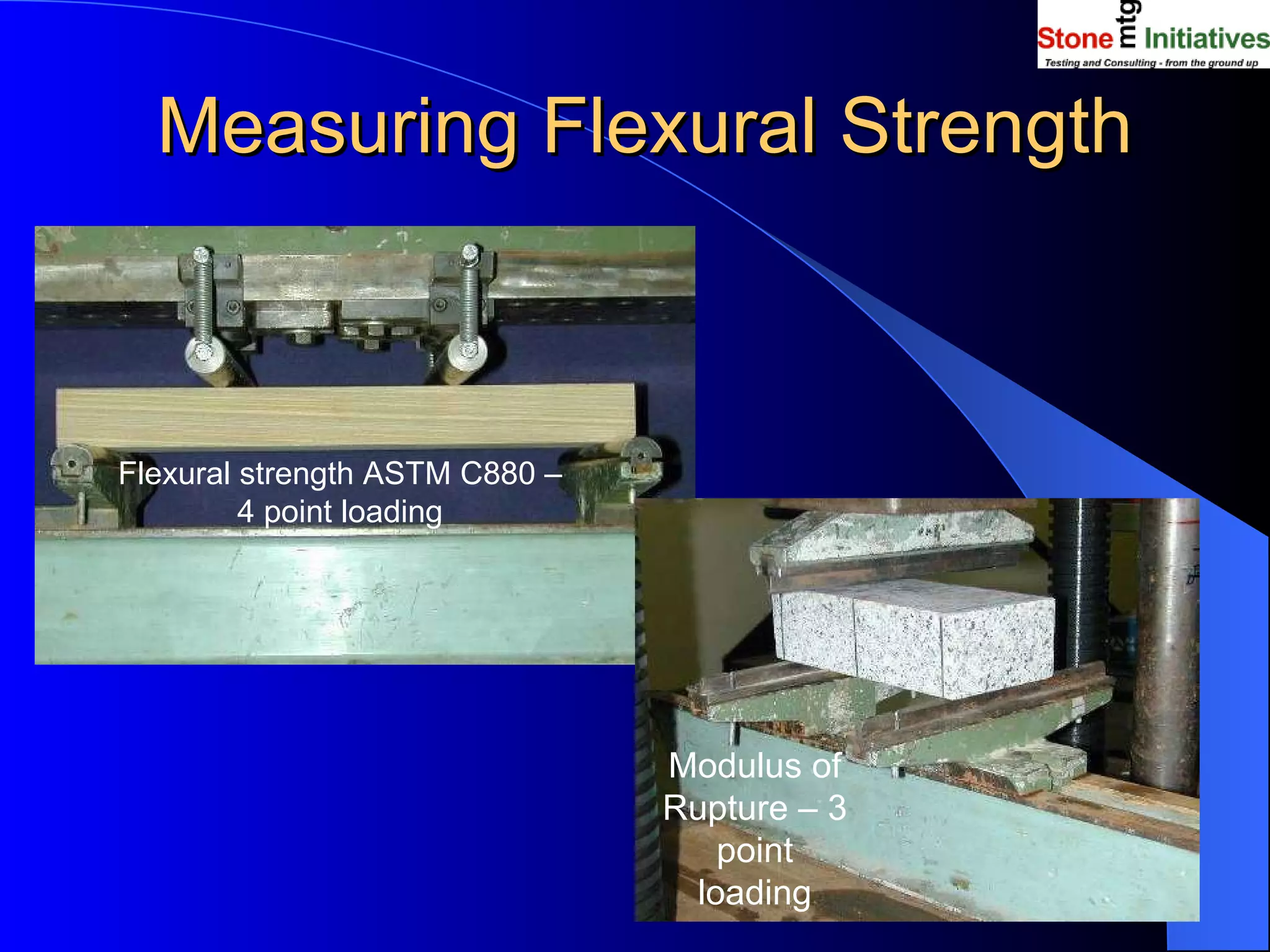 Stone mtg Initiatives
Testing and Consulting - from the ground up

Measuring Flexural Strength

Flexural strength ASTM C880 – 4 point loading

Modulus of Rupture – 3 point loading